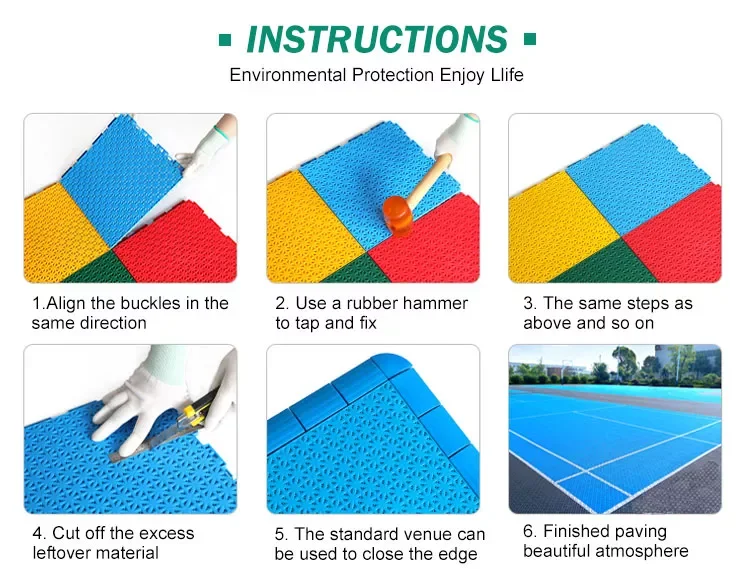 INSTRUCTIONS

Environmental Protection Enjoy Llife

1.Align the buckles in the same direction

2. Use a rubber hammer to tap and fix

3. The same steps as above and so on

4. Cut off the excess leftover material

5. The standard venue can be used to close the edge

6. Finished paving beautiful atmosphere